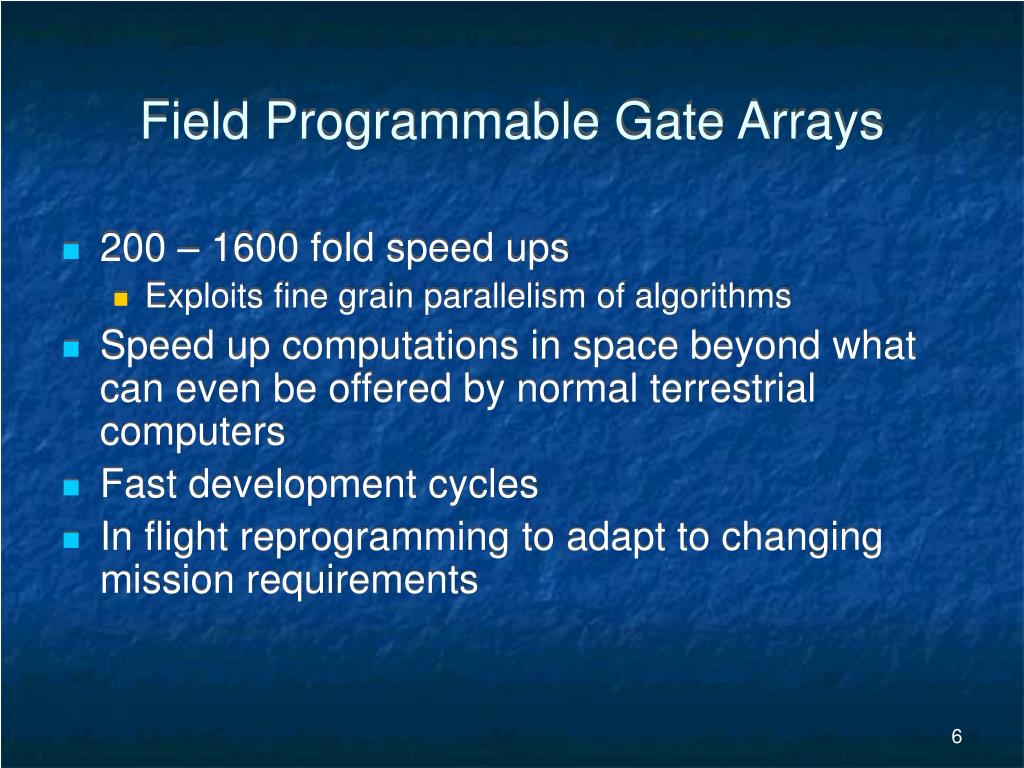 Field Programmable Gate Arrays

200 – 1600 fold speed ups
Exploits fine grain parallelism of algorithms
Speed up computations in space beyond what can even be offered by normal terrestrial computers
Fast development cycles
In flight reprogramming to adapt to changing mission requirements

6